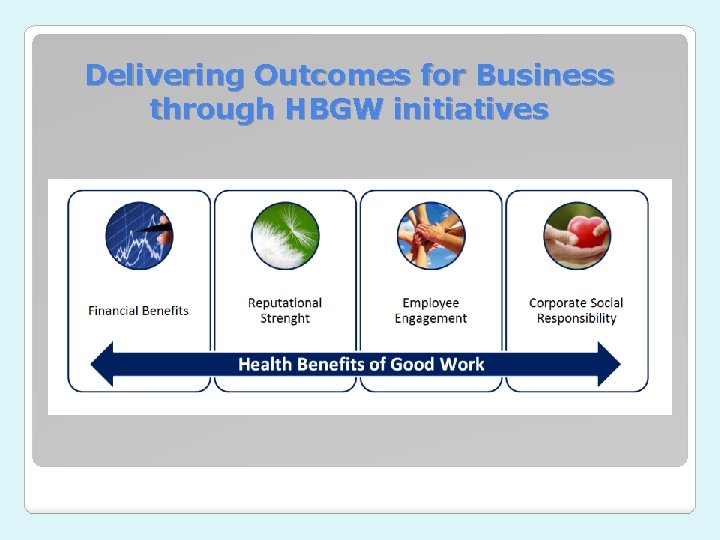 Delivering Outcomes for Business through HBGW initiatives

Financial Benefits

Reputational Strenght

Employee Engagement

Corporate Social Responsibility

Health Benefits of Good Work